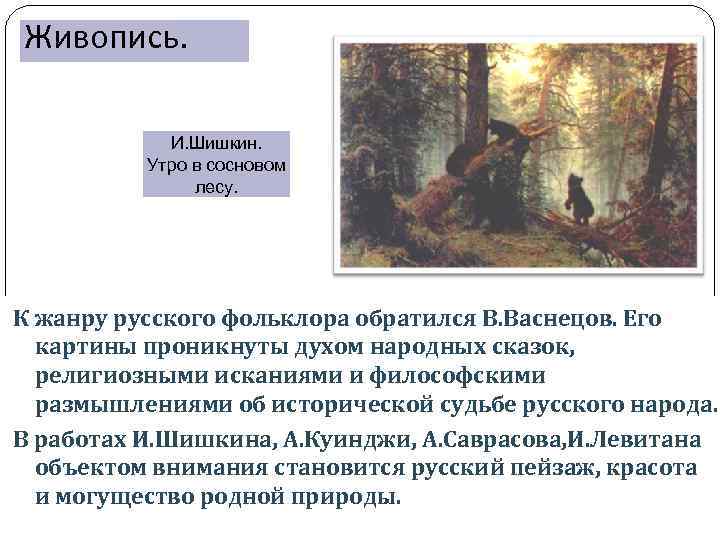 Живопись.

И.Шишкин. Утро в сосновом лесу.

К жанру русского фольклора обратился В.Васнецов. Его картины проникнуты духом народных сказок, религиозными исканиями и философскими размышлениями об исторической судьбе русского народа.

В работах И.Шишкина, А.Куинджи, А.Саврасова,И.Левитана объектом внимания становится русский пейзаж, красота и могущество родной природы.